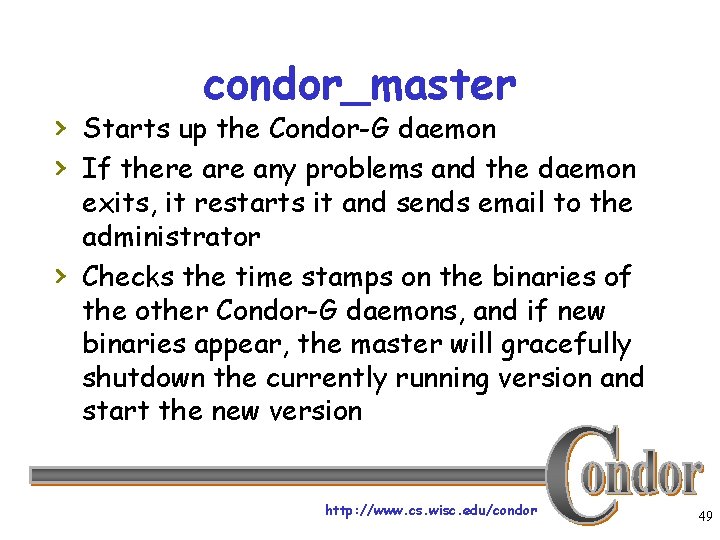 condor_master

› Starts up the Condor-G daemon

› If there are any problems and the daemon exits, it restarts it and sends email to the administrator

› Checks the time stamps on the binaries of the other Condor-G daemons, and if new binaries appear, the master will gracefully shutdown the currently running version and start the new version

Condor

http://www.cs.wisc.edu/condor

49